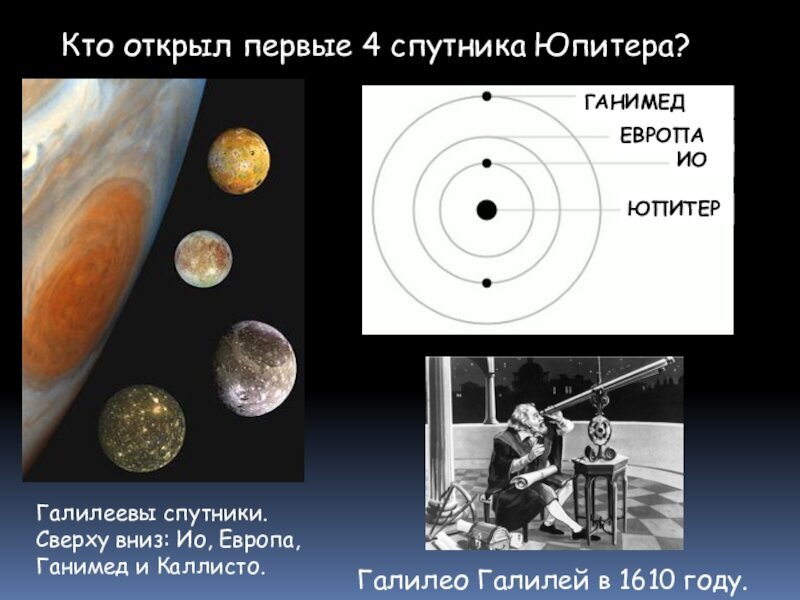 Кто открыл первые 4 спутника Юпитера?

ГАНИМЕД
ЕВРОПА
ИО
ЮПИТЕР

Галилеевы спутники. Сверху вниз: Ио, Европа, Ганимед и Каллисто.

Галилео Галилей в 1610 году.